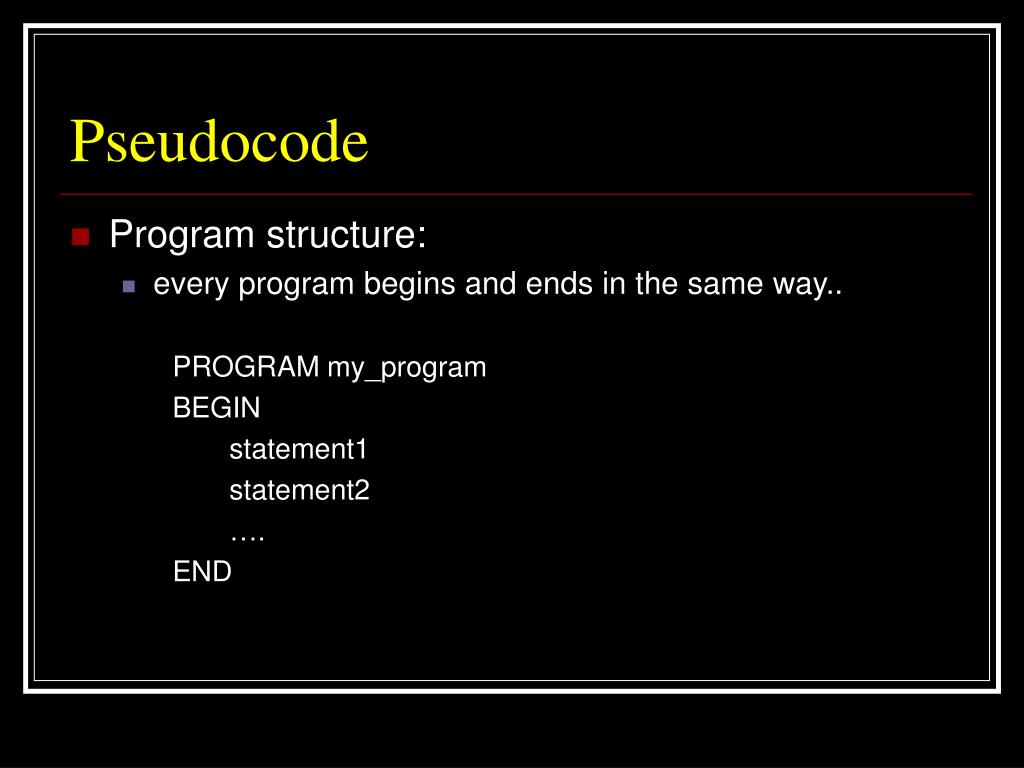 Pseudocode

Program structure:

every program begins and ends in the same way..

PROGRAM my_program
BEGIN
statement1
statement2
….
END